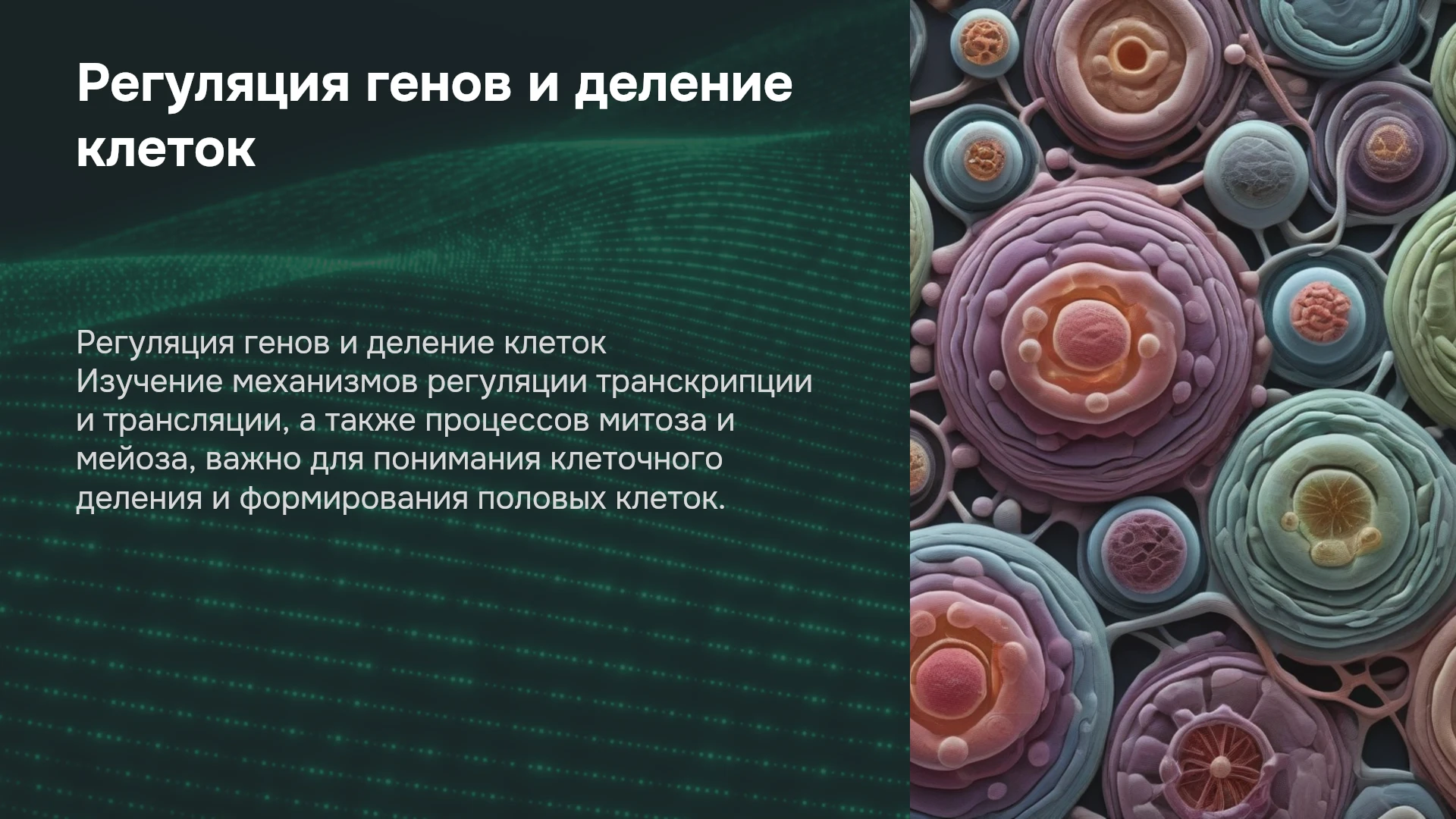 Регуляция генов и деление клеток

Регуляция генов и деление клеток
Изучение механизмов регуляции транскрипции и трансляции, а также процессов митоза и мейоза, важно для понимания клеточного деления и формирования половых клеток.